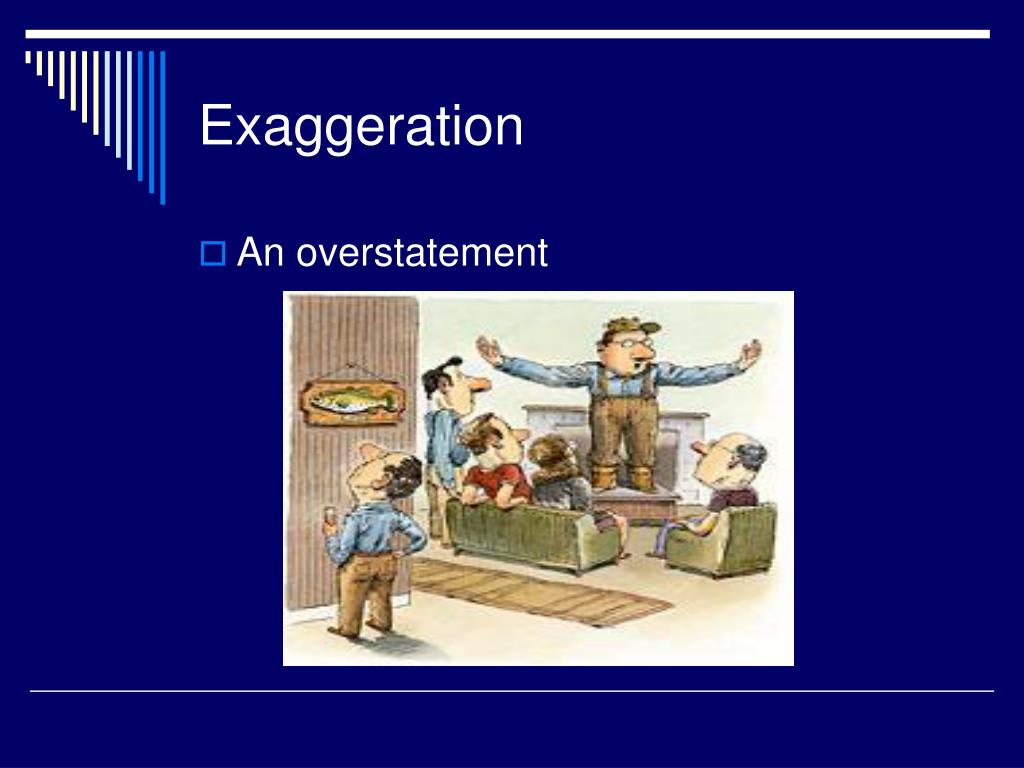 Exaggeration

An overstatement